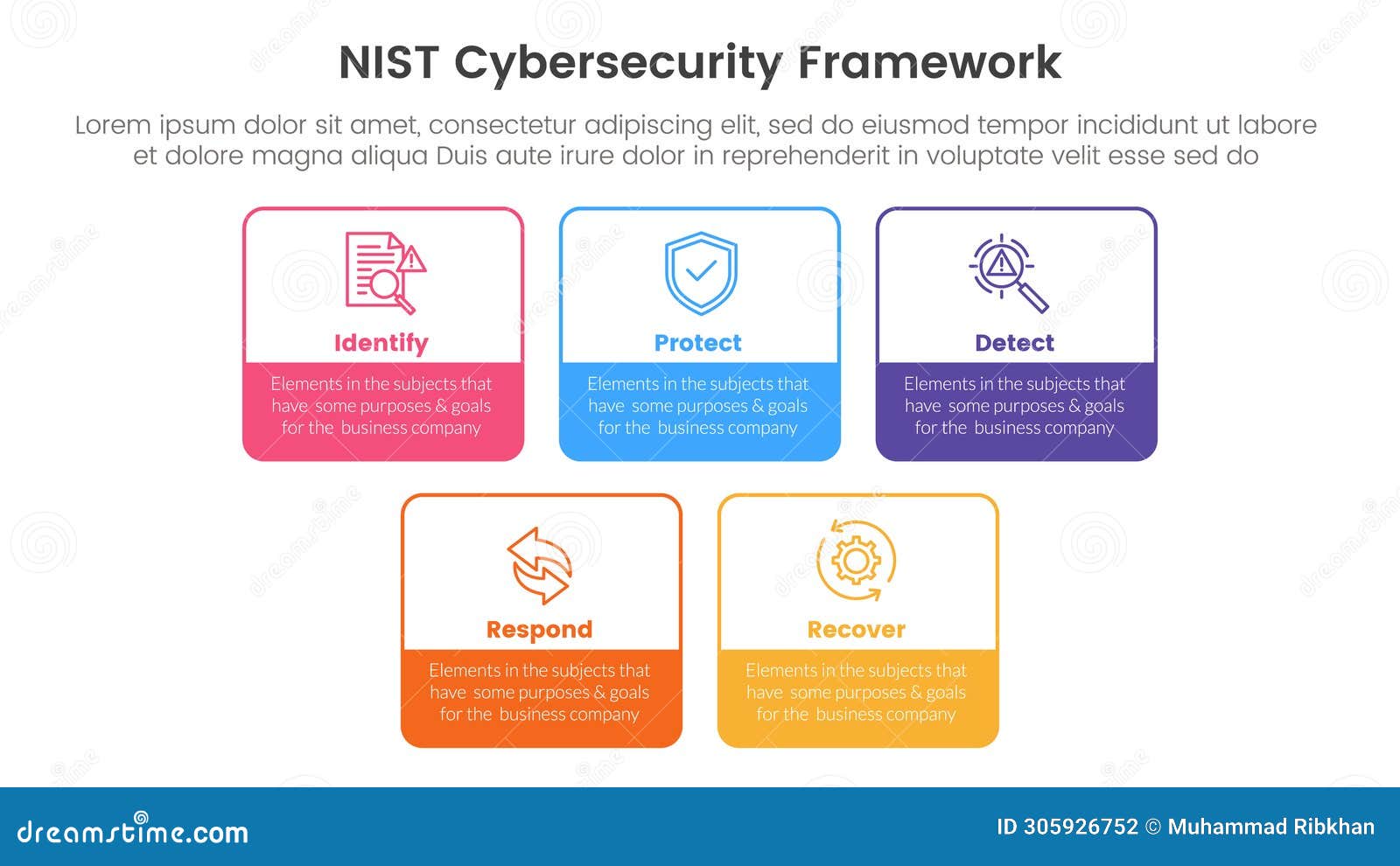 NIST Cybersecurity Framework

Lorem ipsum dolor sit amet, consectetur adipiscing elit, sed do eiusmod tempor incididunt ut labore et dolore magna aliqua Duis aute irure dolor in reprehenderit in voluptate velit esse sed do

Identify

Elements in the subjects that have some purposes & goals for the business company

Protect

Elements in the subjects that have some purposes & goals for the business company

Detect

Elements in the subjects that have some purposes & goals for the business company

Respond

Elements in the subjects that have some purposes & goals for the business company

Recover

Elements in the subjects that have some purposes & goals for the business company

dreamstime.com

ID 305926752 © Muhammad Ribkhan